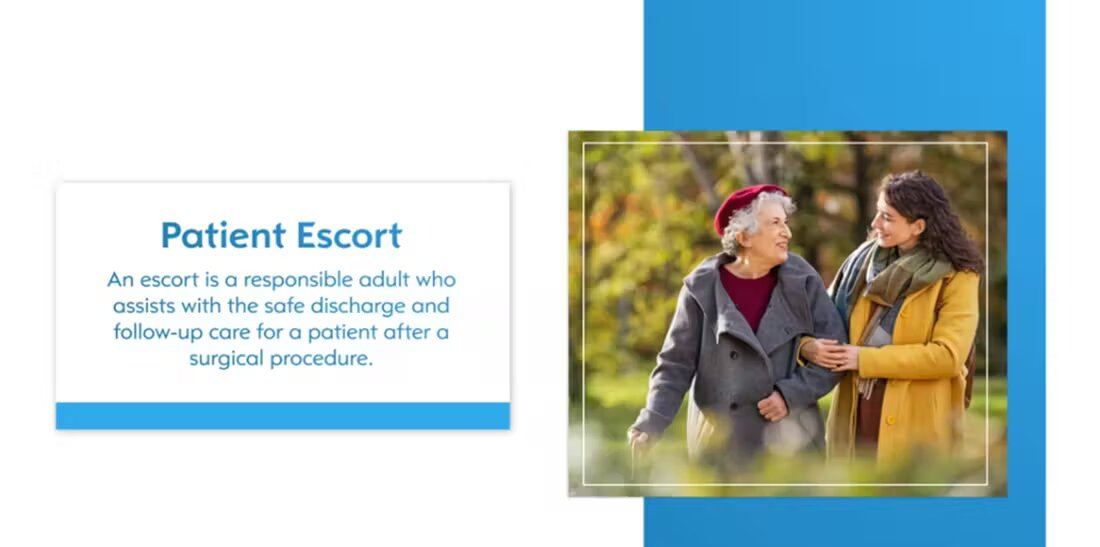 Patient Escort

An escort is a responsible adult who assists with the safe discharge and follow-up care for a patient after a surgical procedure.